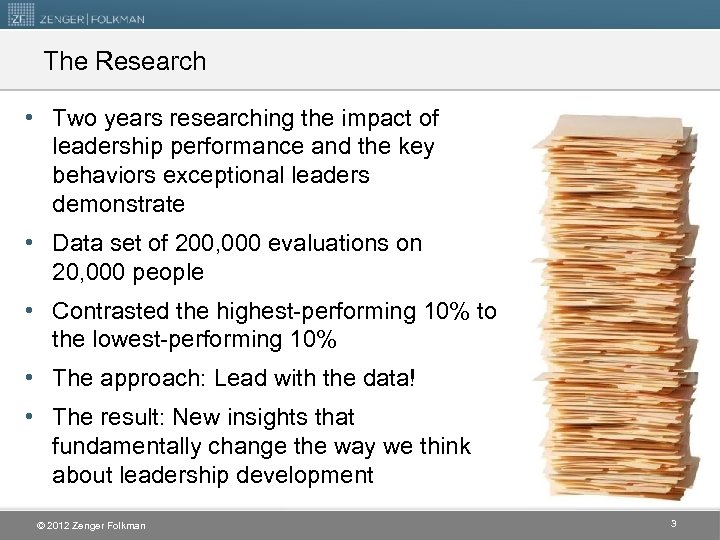 ZF ZENGER | FOLKMAN

The Research

• Two years researching the impact of leadership performance and the key behaviors exceptional leaders demonstrate

• Data set of 200,000 evaluations on 20,000 people

• Contrasted the highest-performing 10% to the lowest-performing 10%

• The approach: Lead with the data!

• The result: New insights that fundamentally change the way we think about leadership development

© 2012 Zenger Folkman

3